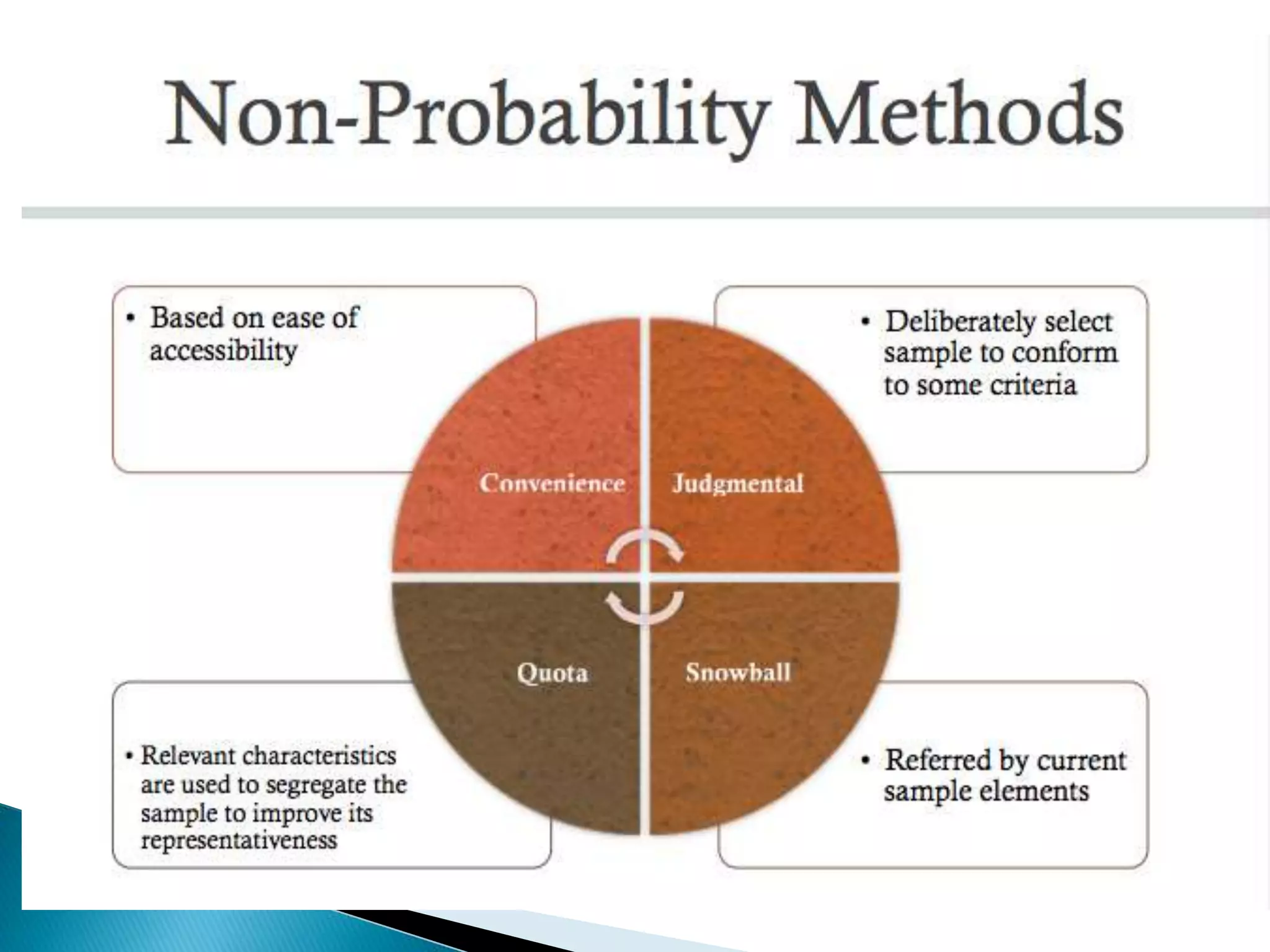 Non-Probability Methods

• Based on ease of accessibility

• Deliberately select sample to conform to some criteria

Convenience

Judgmental

Quota

Snowball

• Relevant characteristics are used to segregate the sample to improve its representativeness

• Referred by current sample elements